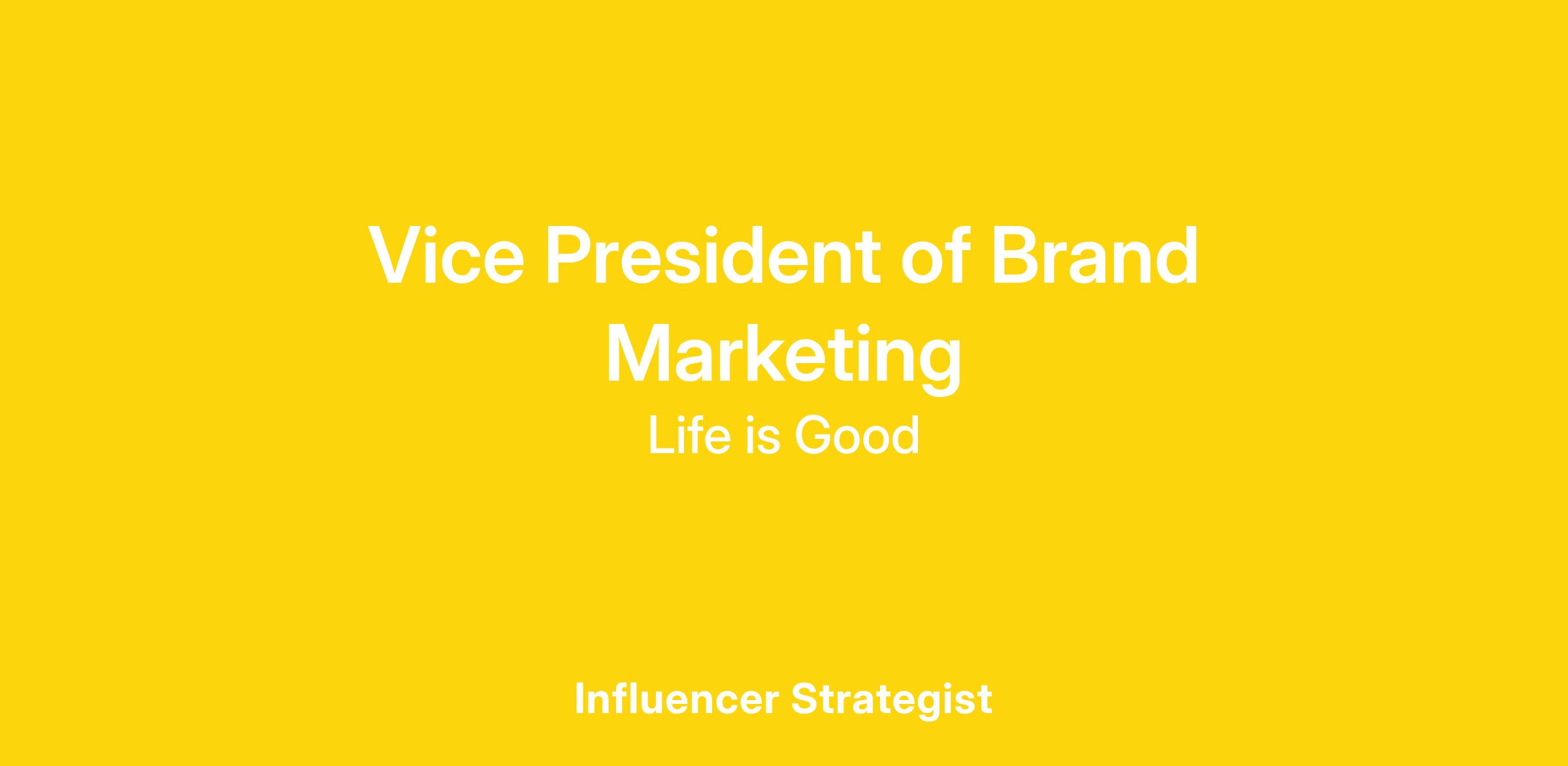 Vice President of Brand Marketing

Life is Good

Influencer Strategist